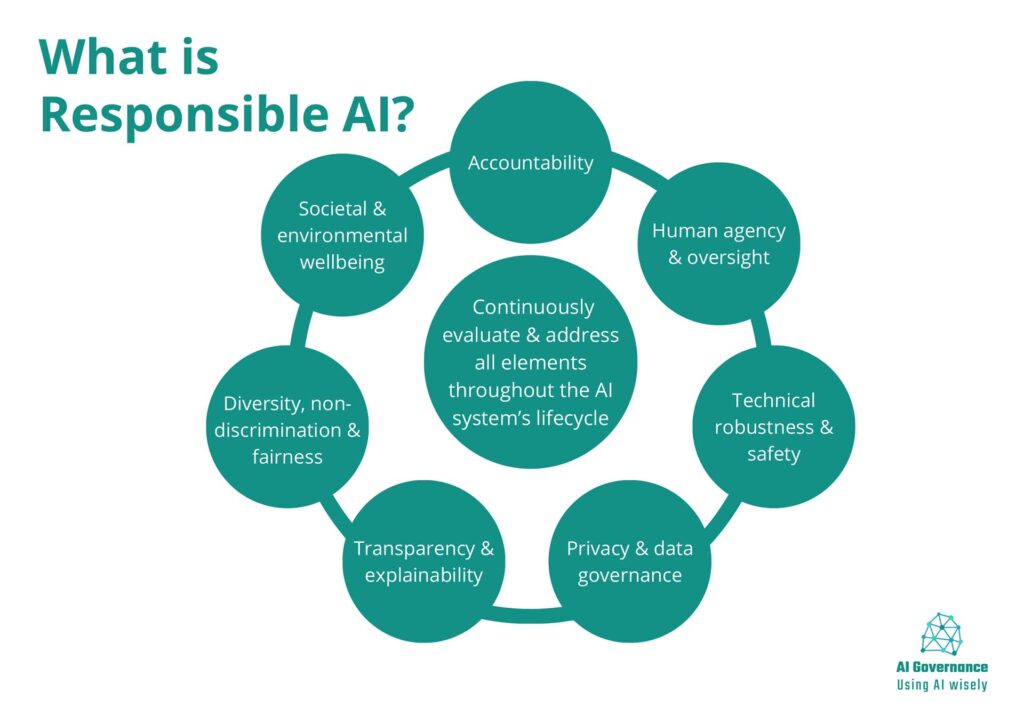 What is Responsible AI?

Accountability

Human agency & oversight

Technical robustness & safety

Privacy & data governance

Transparency & explainability

Diversity, non-discrimination & fairness

Societal & environmental wellbeing

Continuously evaluate & address all elements throughout the AI system's lifecycle

AI Governance
Using AI wisely